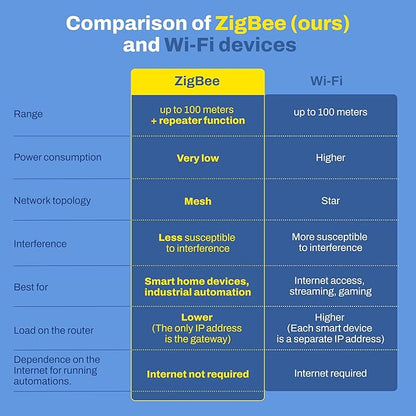 Comparison of ZigBee (ours) and Wi-Fi devices

| | ZigBee | Wi-Fi |
|---|---|---|
| Range | up to 100 meters + repeater function | up to 100 meters |
| Power consumption | Very low | Higher |
| Network topology | Mesh | Star |
| Interference | Less susceptible to interference | More susceptible to interference |
| Best for | Smart home devices, industrial automation | Internet access, streaming, gaming |
| Load on the router | Lower (The only IP address is the gateway) | Higher (Each smart device is a separate IP address) |
| Dependence on the Internet for running automations. | Internet not required | Internet required |